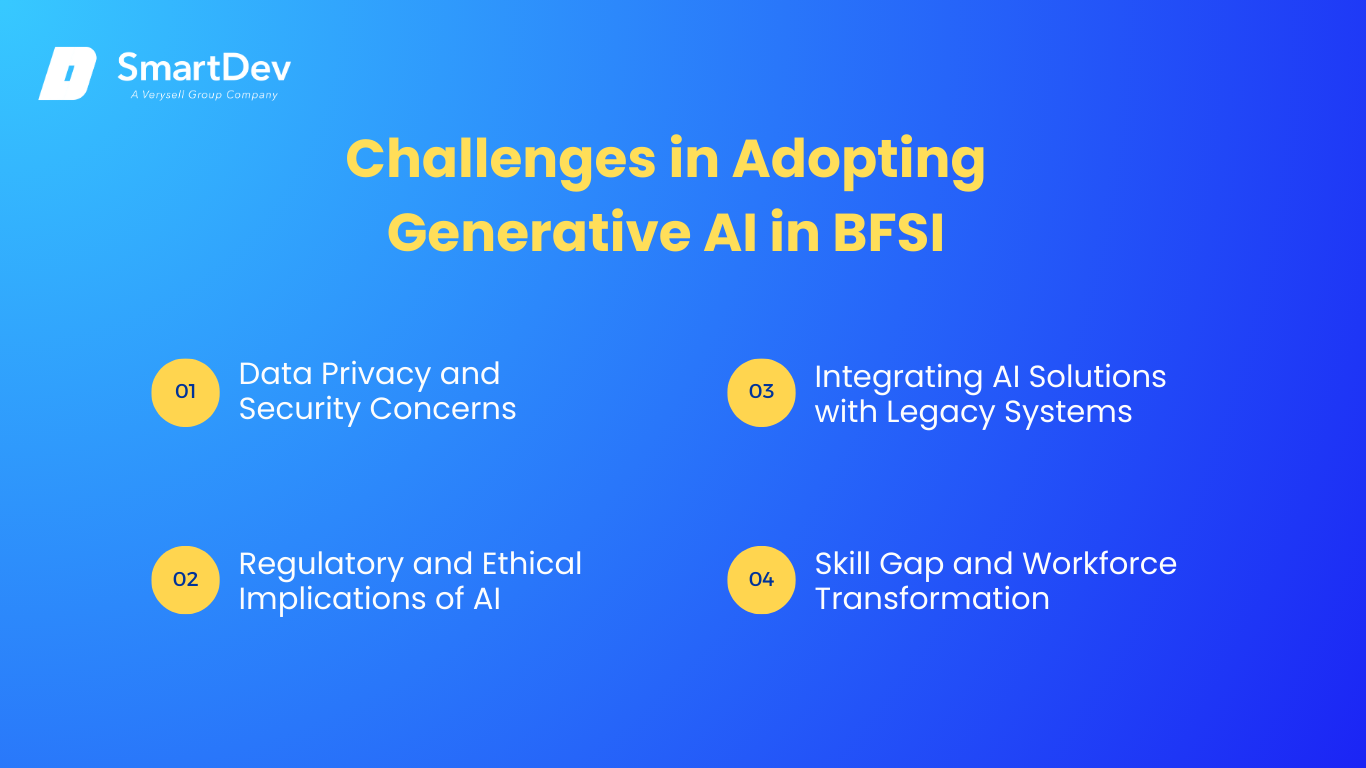 SmartDev
A Verysell Group Company

Challenges in Adopting Generative AI in BFSI

01 Data Privacy and Security Concerns

02 Regulatory and Ethical Implications of AI

03 Integrating AI Solutions with Legacy Systems

04 Skill Gap and Workforce Transformation